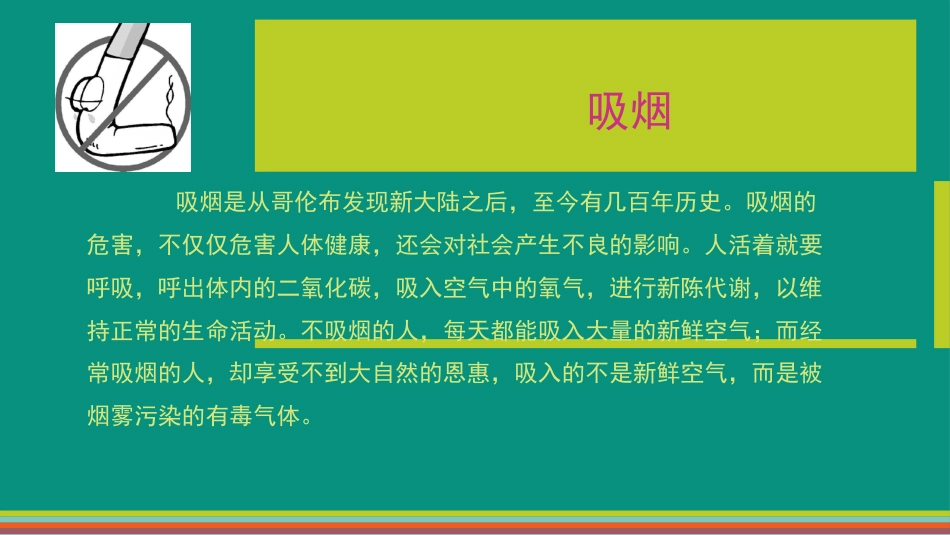 吸烟

吸烟是从哥伦布发现新大陆之后，至今有几百年历史。吸烟的危害，不仅仅危害人体健康，还会对社会产生不良的影响。人活着就要呼吸，呼出体内的二氧化碳，吸入空气中的氧气，进行新陈代谢，以维持正常的生命活动。不吸烟的人，每天都能吸入大量的新鲜空气；而经常吸烟的人，却享受不到大自然的恩惠，吸入的不是新鲜空气，而是被烟雾污染的有毒气体。